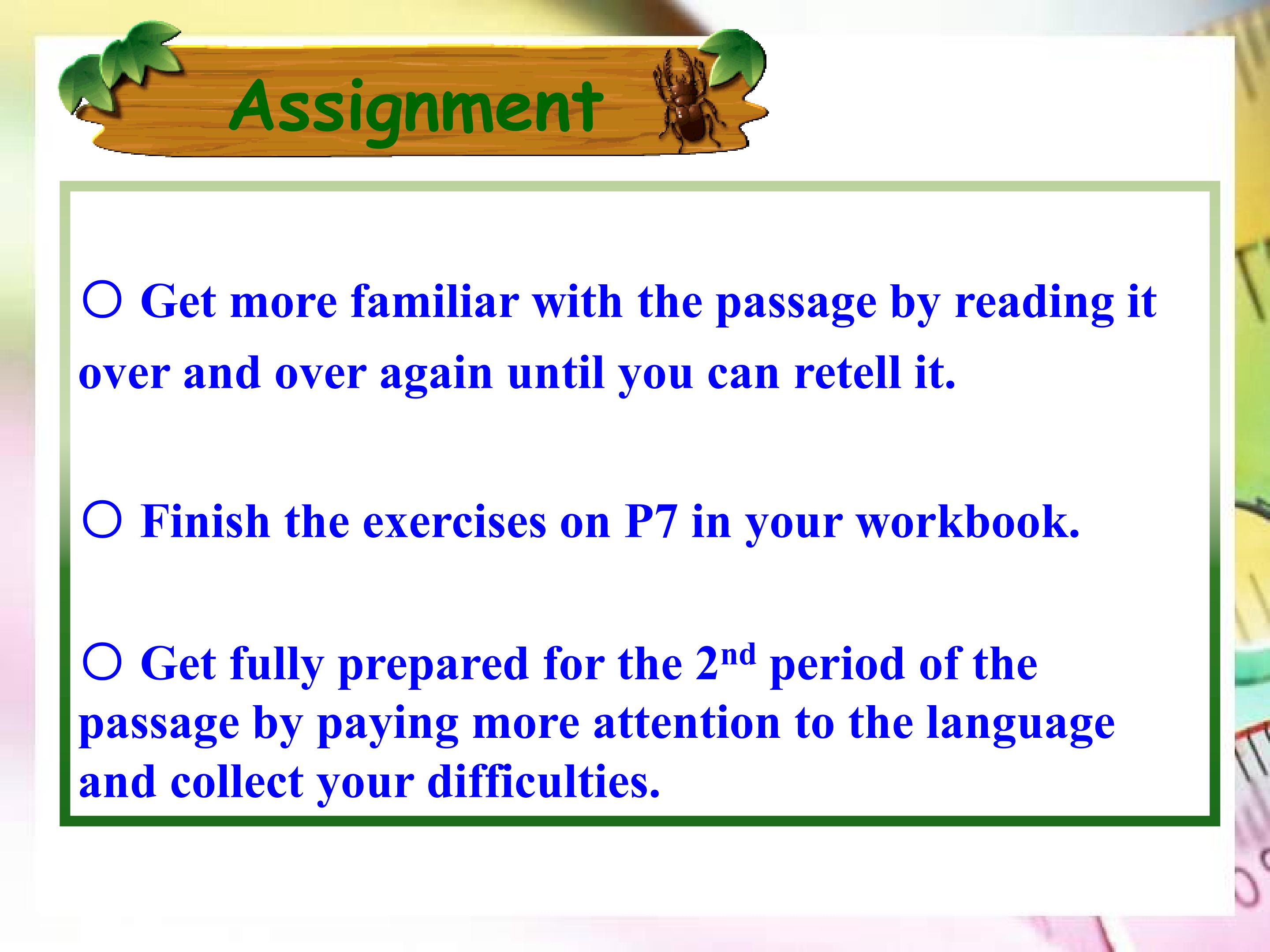 Assignment

○ Get more familiar with the passage by reading it over and over again until you can retell it.

○ Finish the exercises on P7 in your workbook.

○ Get fully prepared for the 2nd period of the passage by paying more attention to the language and collect your difficulties.